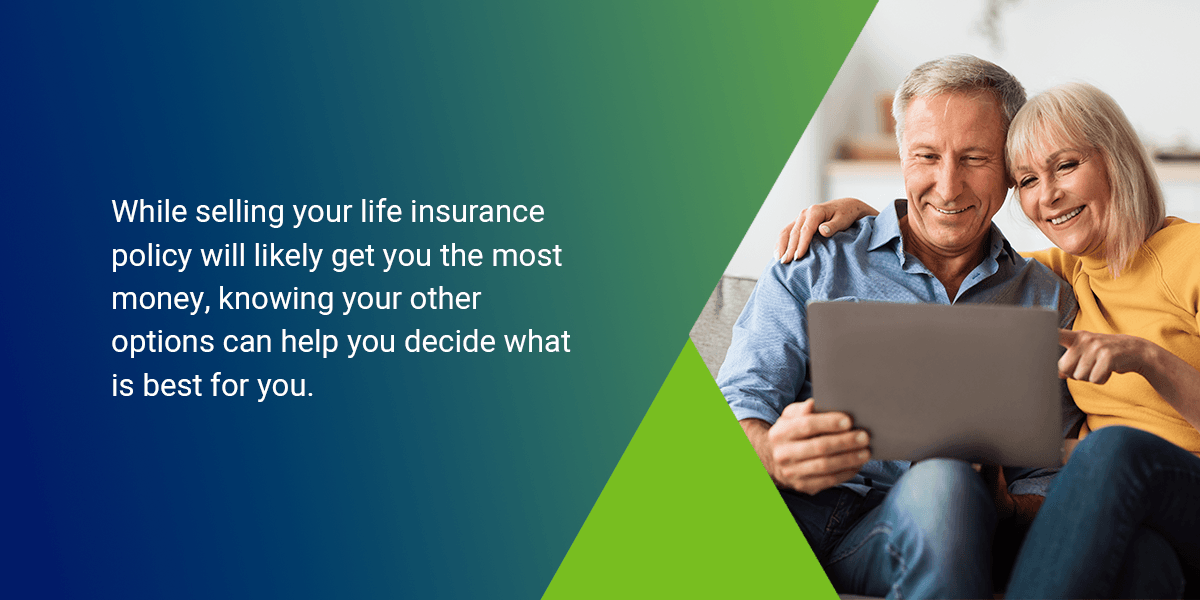 While selling your life insurance policy will likely get you the most money, knowing your other options can help you decide what is best for you.